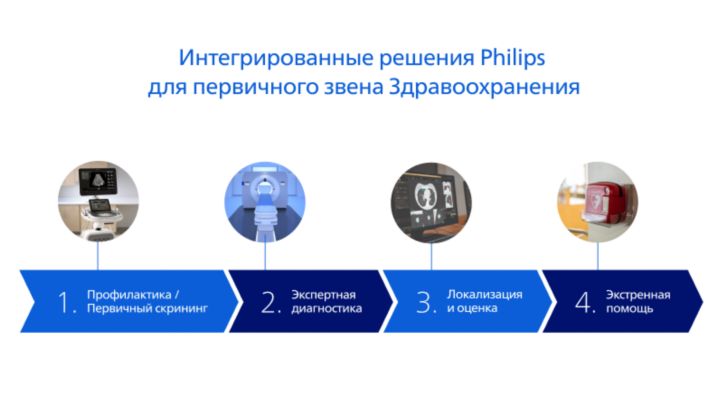 Интегрированные решения Philips для первичного звена Здравоохранения

1. Профилактика / Первичный скрининг

2. Экспертная диагностика

3. Локализация и оценка

4. Экстренная помощь